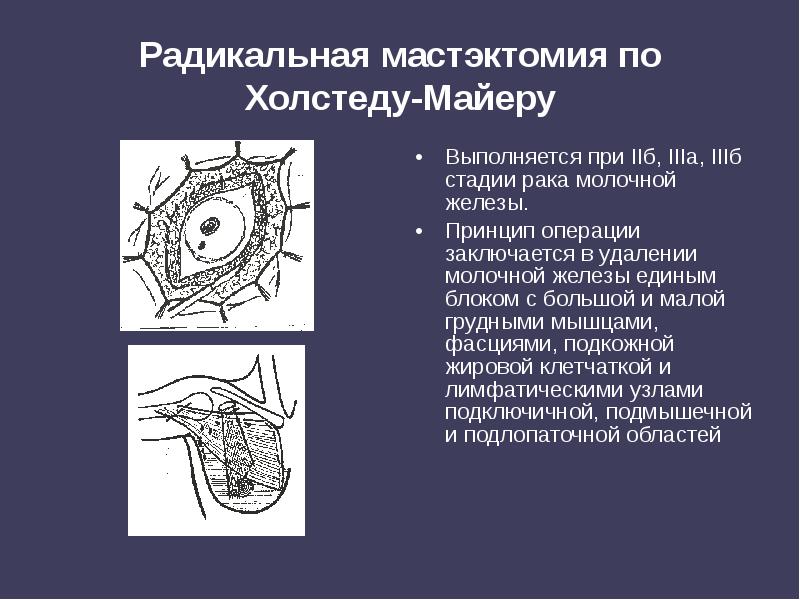 Радикальная мастэктомия по Холстеду-Майеру

• Выполняется при IIб, IIIа, IIIб стадии рака молочной железы.
• Принцип операции заключается в удалении молочной железы единым блоком с большой и малой грудными мышцами, фасциями, подкожной жировой клетчаткой и лимфатическими узлами подключичной, подмышечной и подлопаточной областей